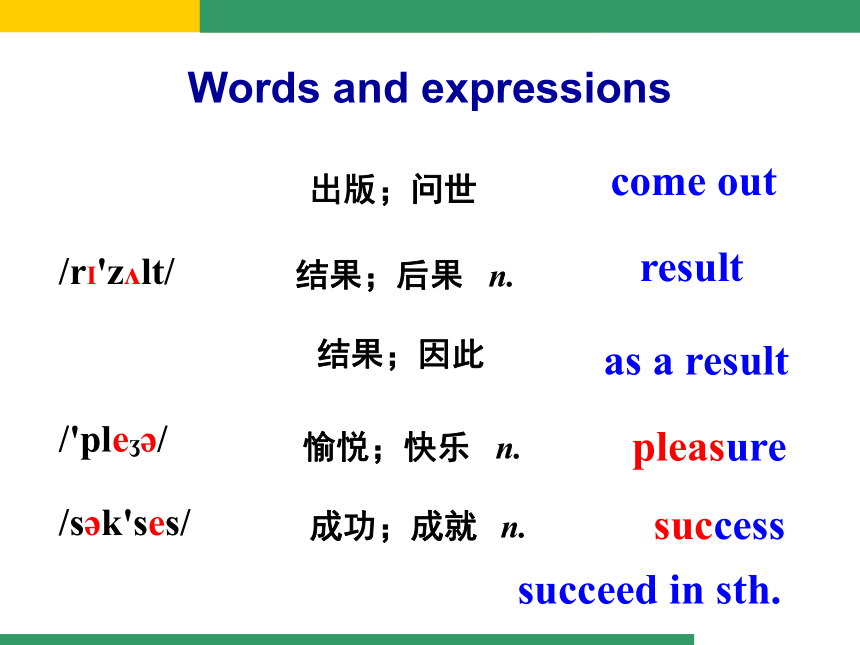 Words and expressions

出版；问世 come out

/rɪ'zʌlt/ 结果；后果 n. result

结果；因此 as a result

/'pleʒə/ 愉悦；快乐 n. pleasure

/sək'ses/ 成功；成就 n. success

succeed in sth.